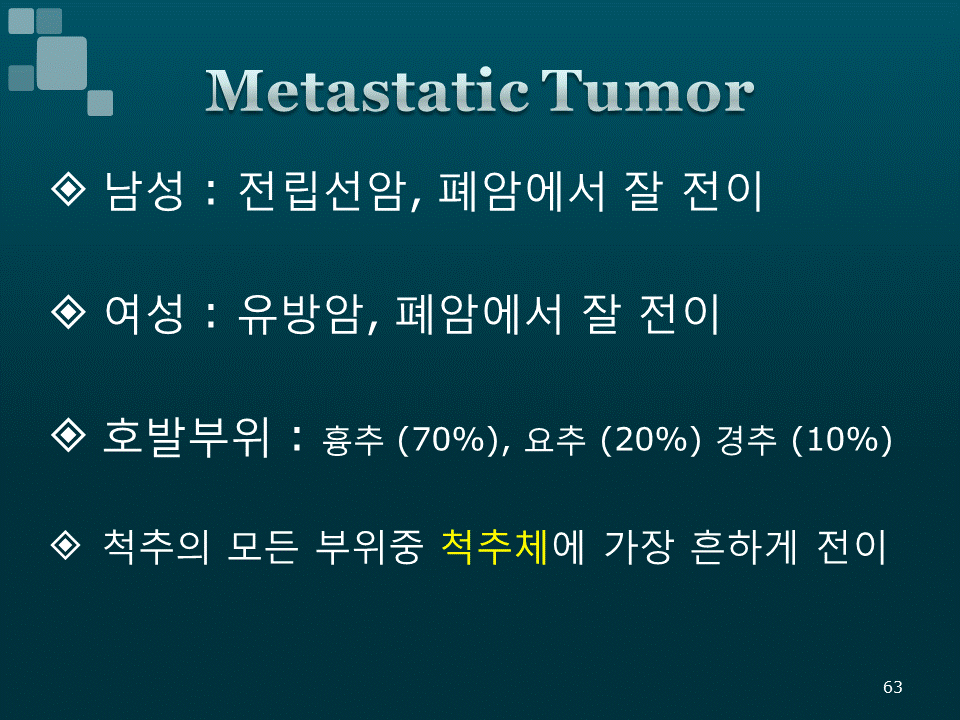 Metastatic Tumor

❖ 남성 : 전립선암, 폐암에서 잘 전이

❖ 여성 : 유방암, 폐암에서 잘 전이

❖ 호발부위 : 흉추 (70%), 요추 (20%) 경추 (10%)

❖ 척추의 모든 부위중 척추체에 가장 흔하게 전이

63